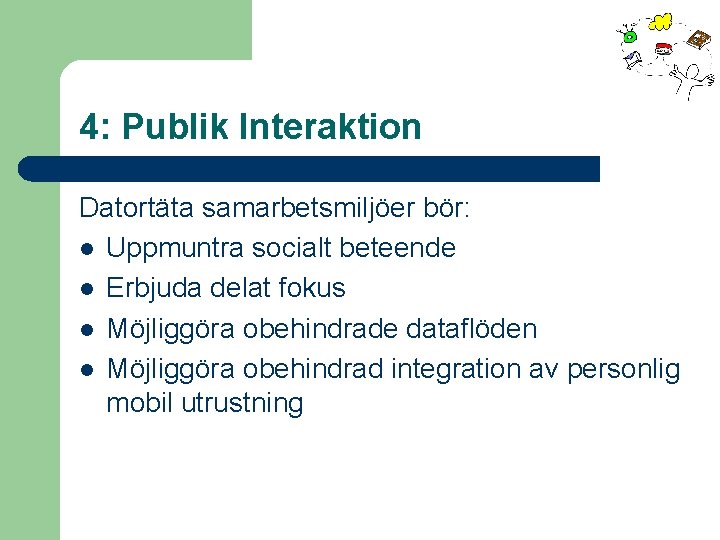 4: Publik Interaktion

Datortäta samarbetsmiljöer bör:
- Uppmuntra socialt beteende
- Erbjuda delat fokus
- Möjliggöra obehindrade dataflöden
- Möjliggöra obehindrad integration av personlig mobil utrustning